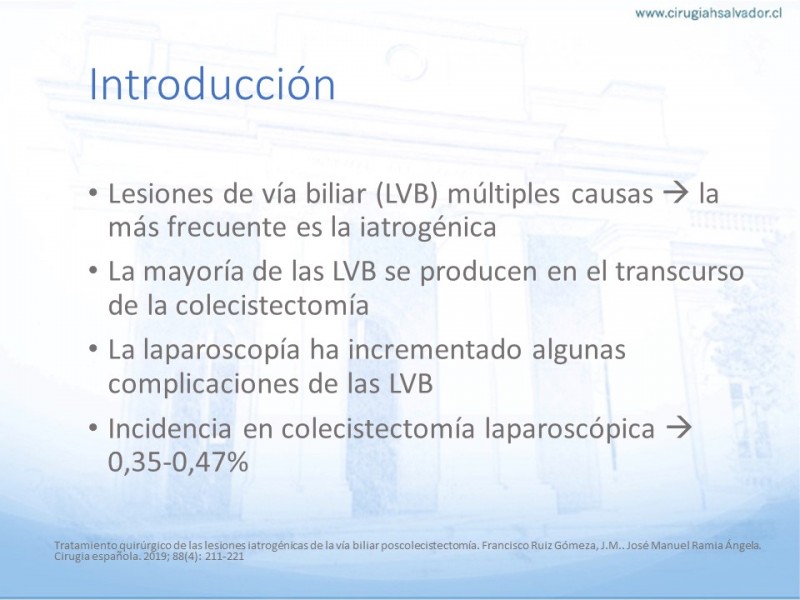 www.cirugiahsalvador.cl

Introducción

• Lesiones de vía biliar (LVB) múltiples causas → la más frecuente es la iatrogénica
• La mayoría de las LVB se producen en el transcurso de la colecistectomía
• La laparoscopía ha incrementado algunas complicaciones de las LVB
• Incidencia en colecistectomía laparoscópica → 0,35-0,47%

Tratamiento quirúrgico de las lesiones iatrogénicas de la vía biliar poscolecistectomía. Francisco Ruiz Gómeza, J.M.. José Manuel Ramia Ángela. Cirugia española. 2019; 88(4): 211-221